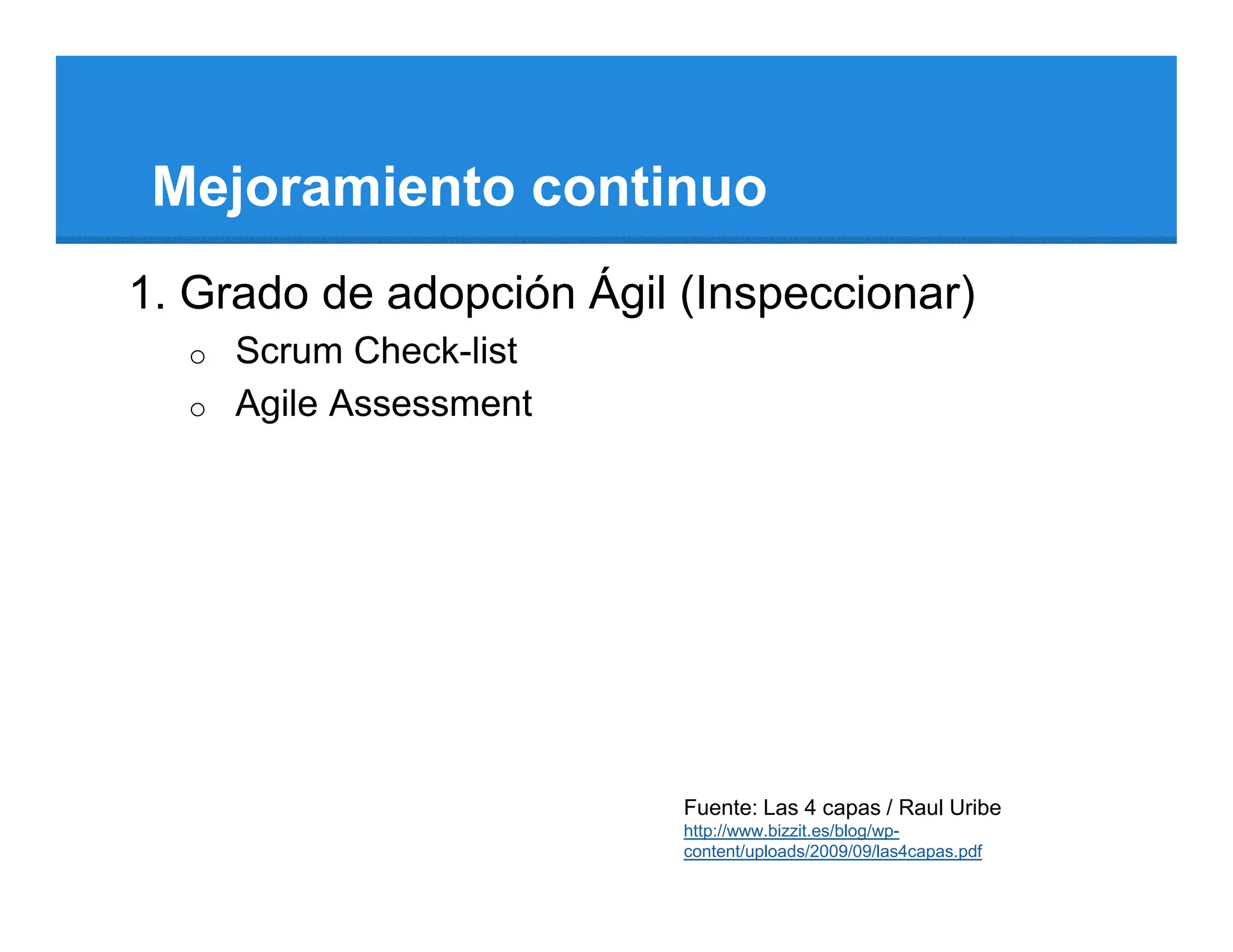 Mejoramiento continuo

1. Grado de adopción Ágil (Inspeccionar)

○ Scrum Check-list
○ Agile Assessment

Fuente: Las 4 capas / Raul Uribe
http://www.bizzit.es/blog/wp-content/uploads/2009/09/las4capas.pdf